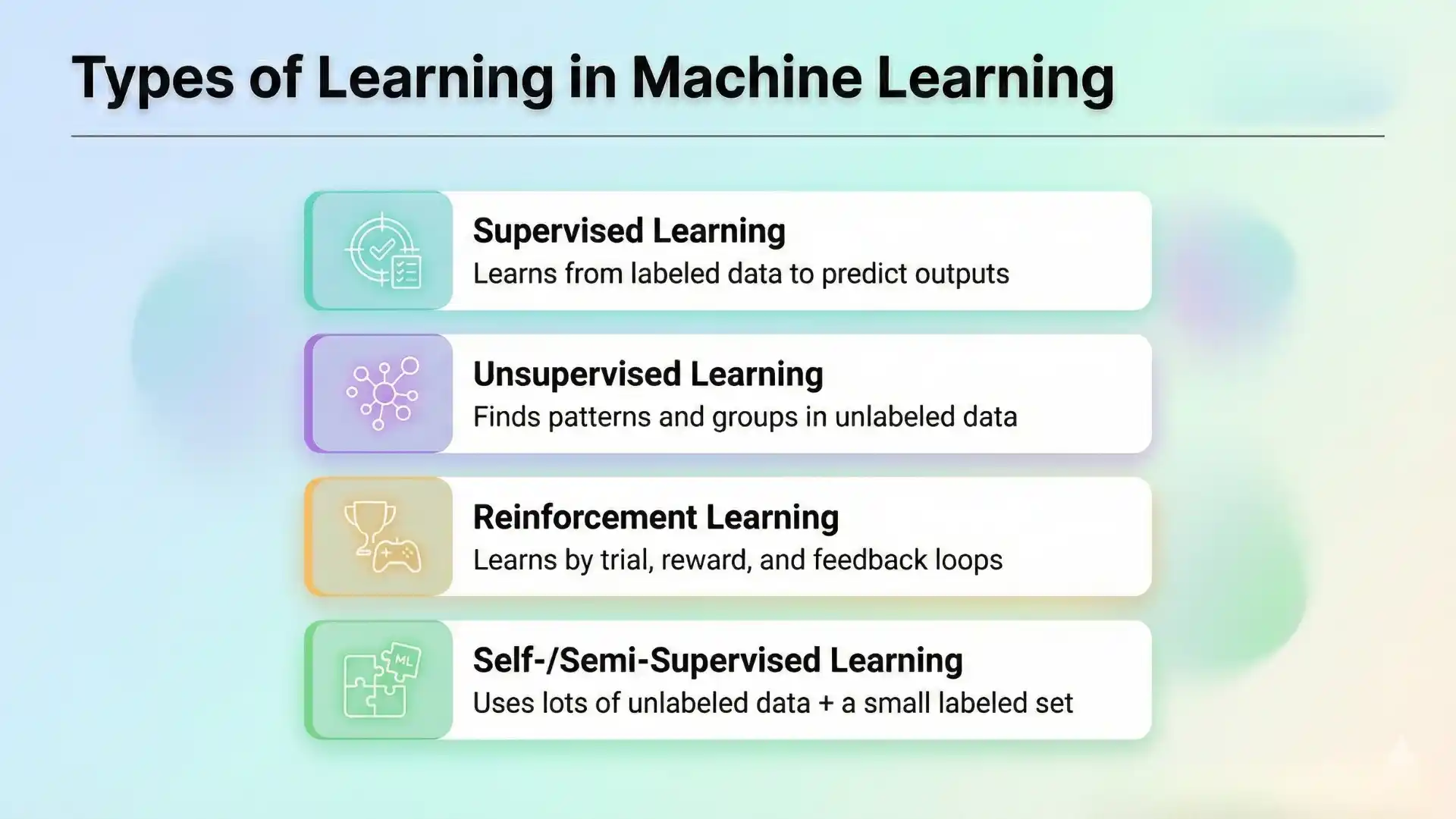 Types of Learning in Machine Learning

Supervised Learning
Learns from labeled data to predict outputs

Unsupervised Learning
Finds patterns and groups in unlabeled data

Reinforcement Learning
Learns by trial, reward, and feedback loops

ML

Self-/Semi-Supervised Learning
Uses lots of unlabeled data + a small labeled set